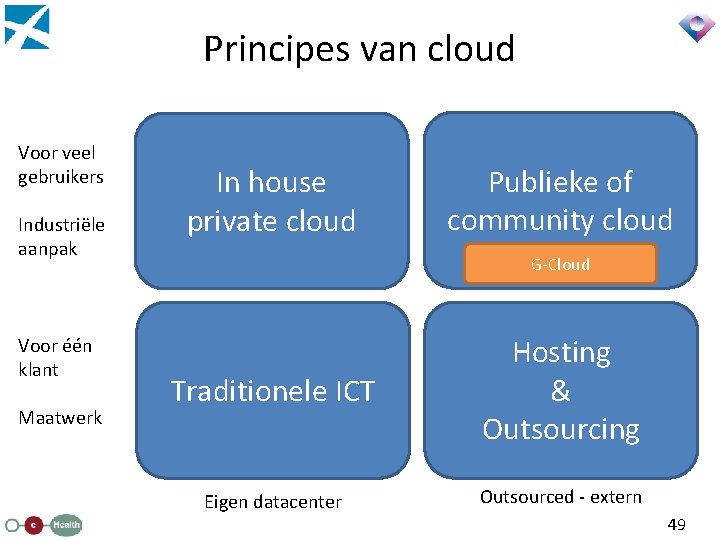 Principes van cloud

Voor veel gebruikers

Industriële aanpak

In house private cloud

Publieke of community cloud

G-Cloud

Voor één klant

Maatwerk

Traditionele ICT

Hosting & Outsourcing

Eigen datacenter

Outsourced - extern

e Health

49